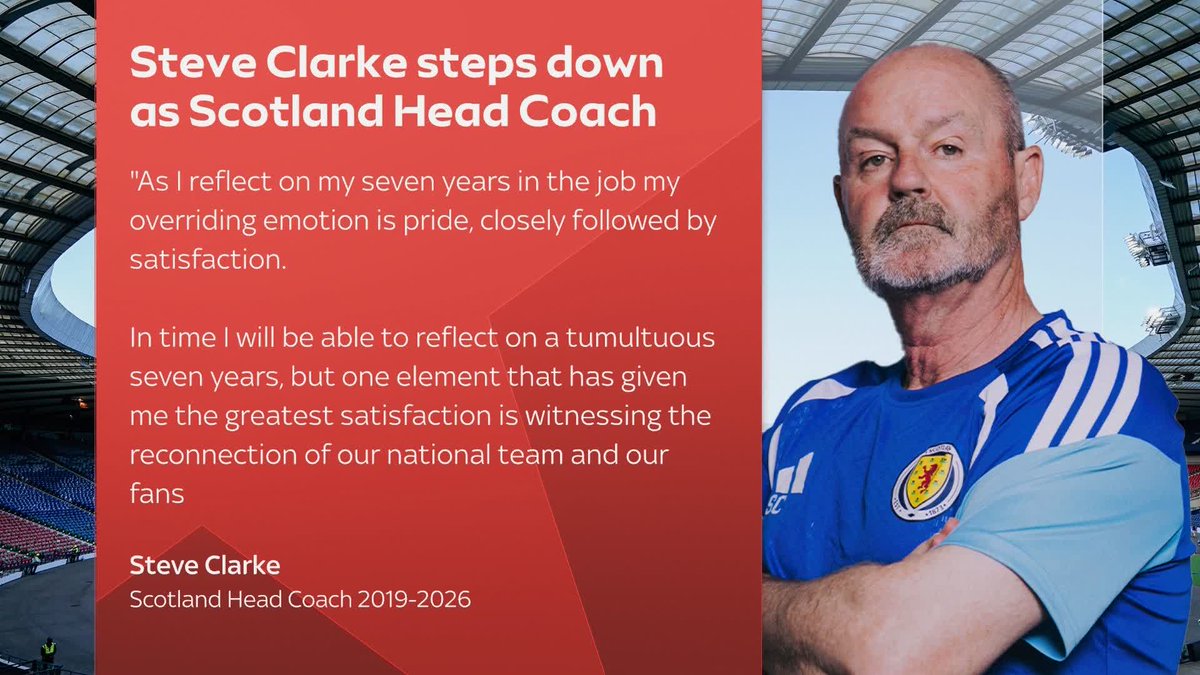 Steve Clarke steps down as Scotland Head Coach

"As I reflect on my seven years in the job my overriding emotion is pride, closely followed by satisfaction.

In time I will be able to reflect on a tumultuous seven years, but one element that has given me the greatest satisfaction is witnessing the reconnection of our national team and our fans

Steve Clarke
Scotland Head Coach 2019-2026

SC